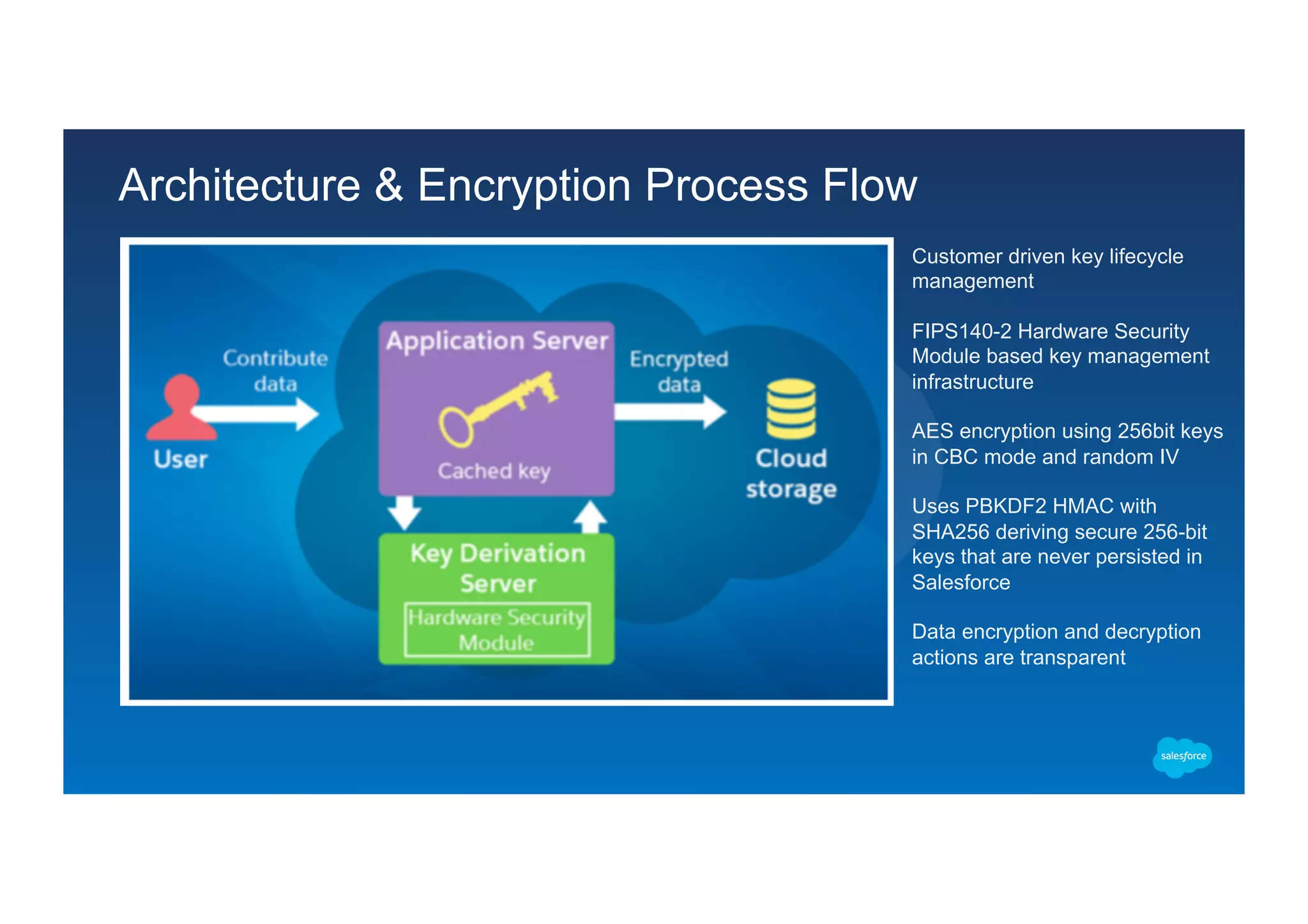 Architecture & Encryption Process Flow

User

Contribute data

Application Server

Cached key

Encrypted data

Cloud storage

Key Derivation Server

Hardware Security Module

Customer driven key lifecycle management

FIPS140-2 Hardware Security Module based key management infrastructure

AES encryption using 256bit keys in CBC mode and random IV

Uses PBKDF2 HMAC with SHA256 deriving secure 256-bit keys that are never persisted in Salesforce

Data encryption and decryption actions are transparent

salesforce